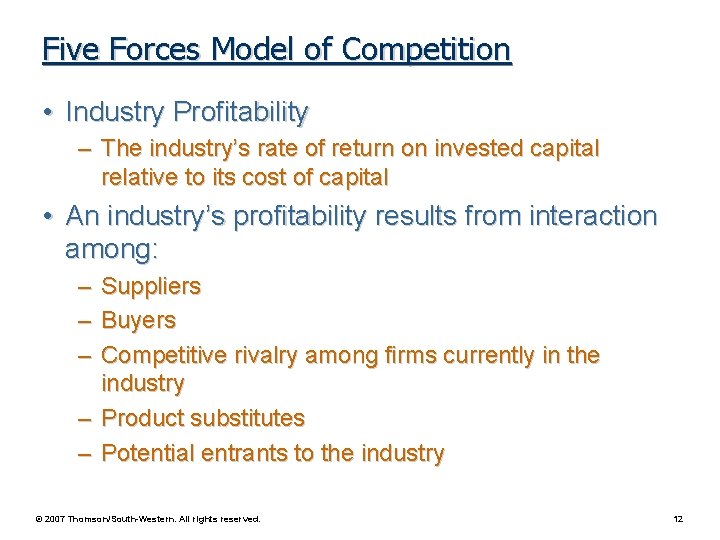 Five Forces Model of Competition

• Industry Profitability
– The industry's rate of return on invested capital relative to its cost of capital

• An industry's profitability results from interaction among:
– Suppliers
– Buyers
– Competitive rivalry among firms currently in the industry
– Product substitutes
– Potential entrants to the industry

© 2007 Thomson/South-Western. All rights reserved.

12